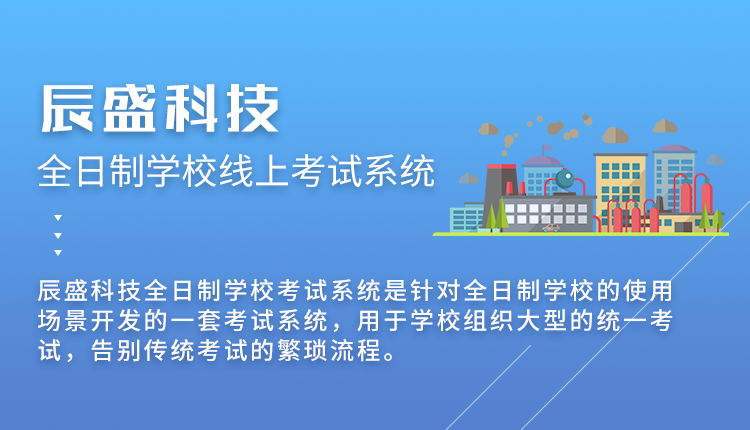 辰盛科技

全日制学校线上考试系统

辰盛科技全日制学校考试系统是针对全日制学校的使用场景开发的一套考试系统，用于学校组织大型的统一考试，告别传统考试的繁琐流程。